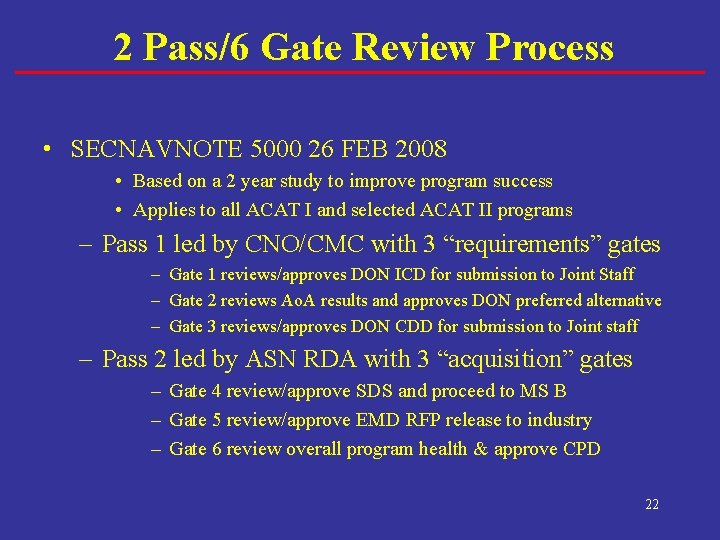 2 Pass/6 Gate Review Process

• SECNAVNOTE 5000 26 FEB 2008
• Based on a 2 year study to improve program success
• Applies to all ACAT I and selected ACAT II programs
– Pass 1 led by CNO/CMC with 3 "requirements" gates
– Gate 1 reviews/approves DON ICD for submission to Joint Staff
– Gate 2 reviews AoA results and approves DON preferred alternative
– Gate 3 reviews/approves DON CDD for submission to Joint staff
– Pass 2 led by ASN RDA with 3 "acquisition" gates
– Gate 4 review/approve SDS and proceed to MS B
– Gate 5 review/approve EMD RFP release to industry
– Gate 6 review overall program health & approve CPD

22